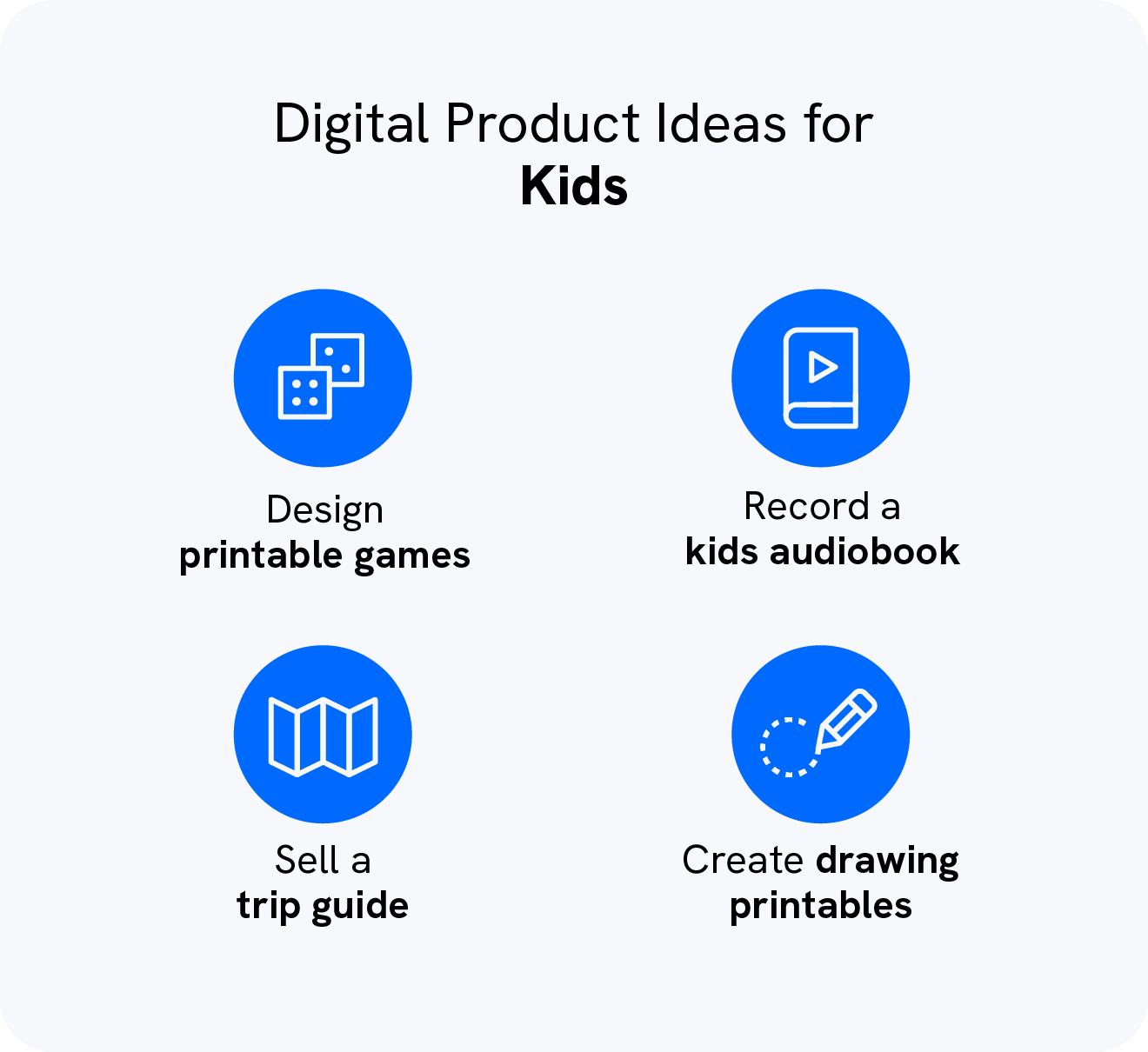 Digital Product Ideas for
Kids

Design
printable games

Record a
kids audiobook

Sell a
trip guide

Create drawing
printables